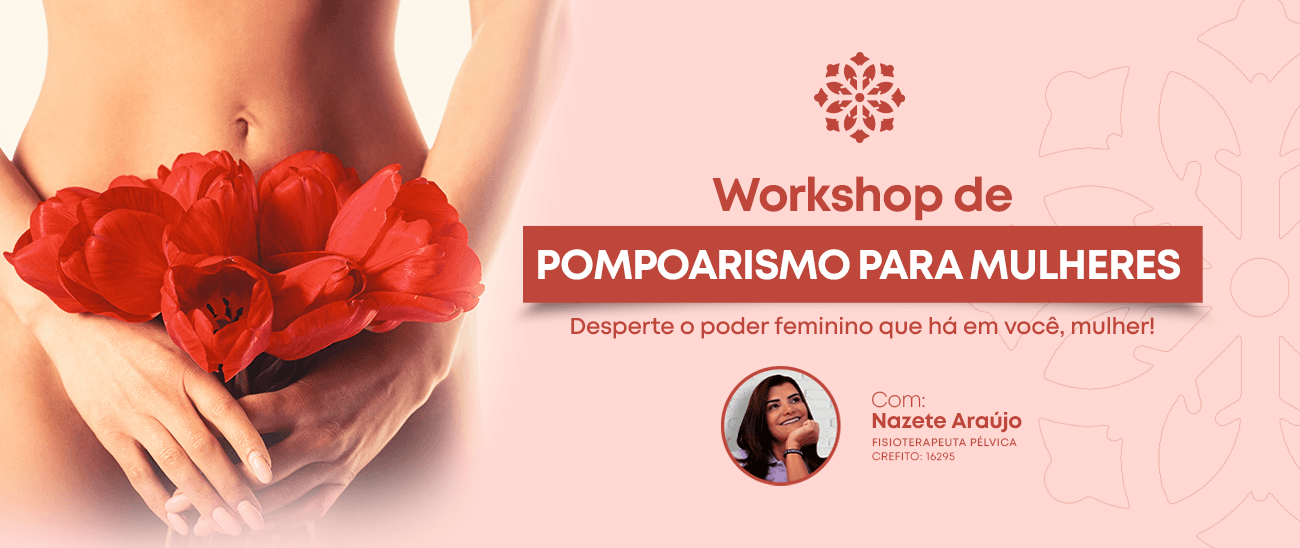 Workshop de

POMPOARISMO PARA MULHERES

Desperte o poder feminino que há em você, mulher!

Com:
Nazete Araújo
FISIOTERAPEUTA PÉLVICA
CREFITO: 16295